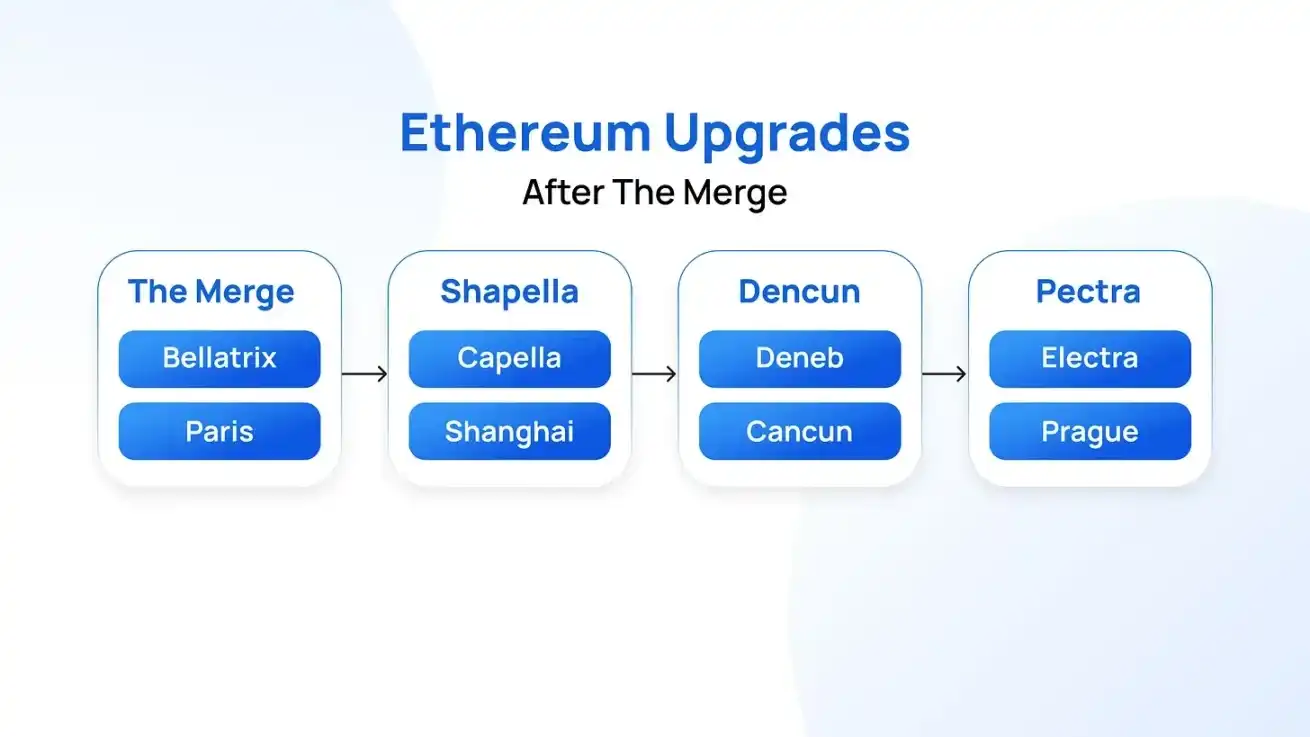 Ethereum Upgrades
After The Merge

The Merge
Bellatrix
Paris

Shapella
Capella
Shanghai

Dencun
Deneb
Cancun

Pectra
Electra
Prague